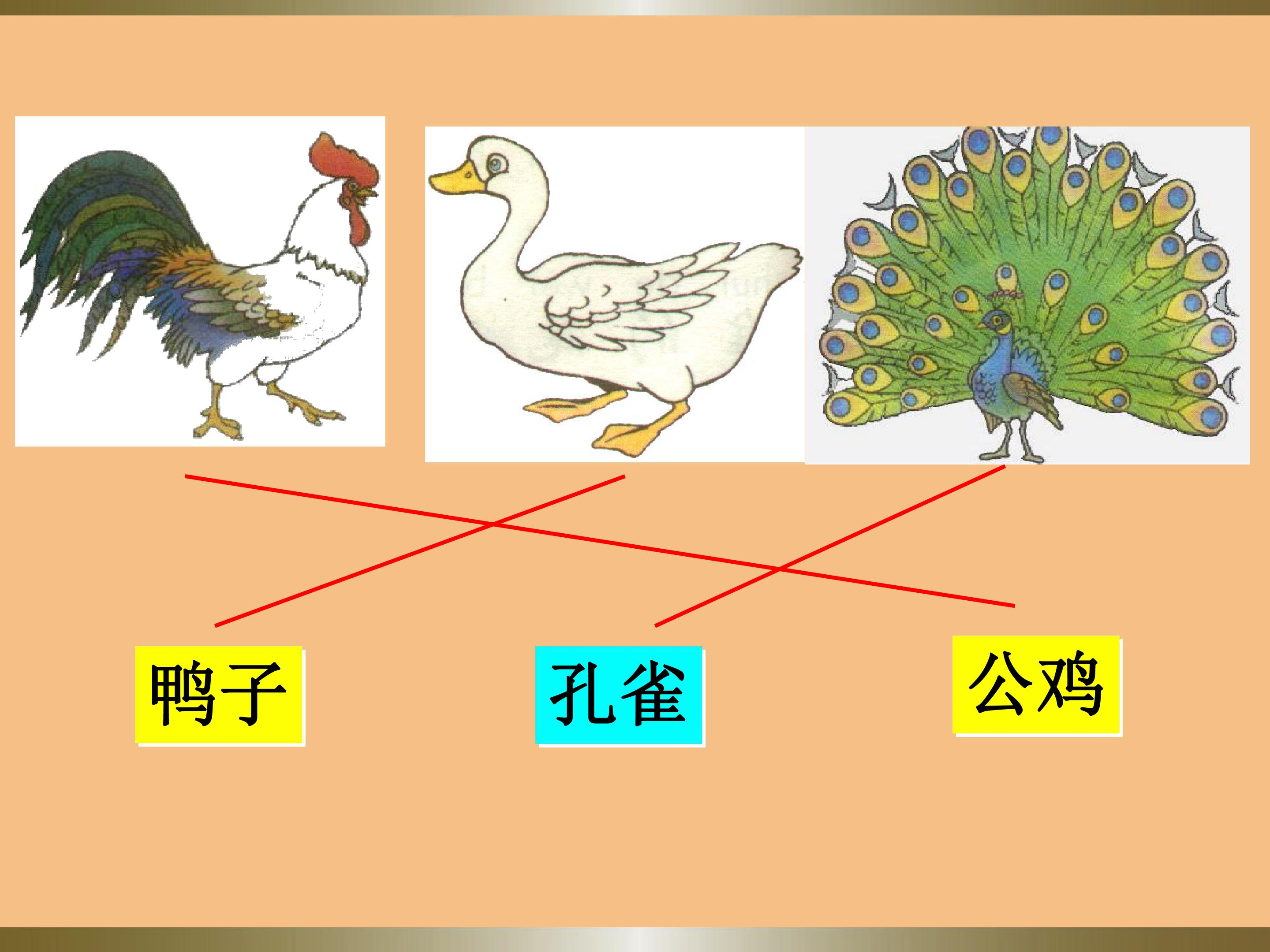 鸭子

孔雀

公鸡